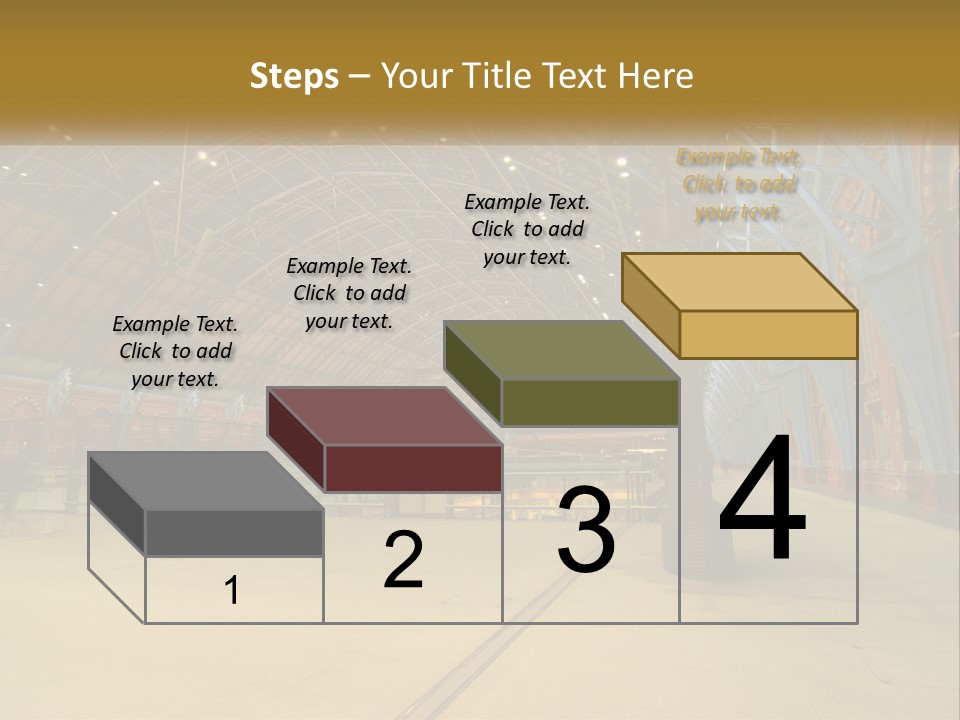 Steps – Your Title Text Here

Example Text. Click to add your text.

Example Text. Click to add your text.

Example Text. Click to add your text.

Example Text. Click to add your text.

1

2

3

4